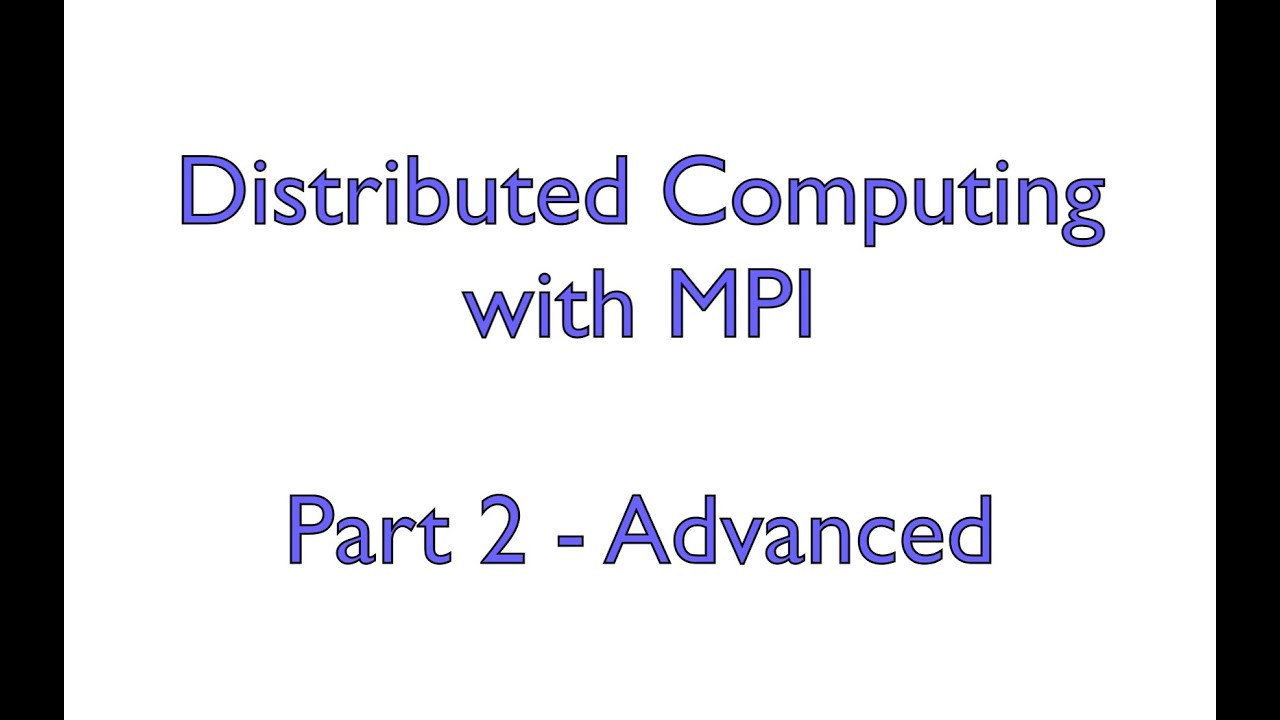 Distributed Computing with MPI

Part 2 - Advanced